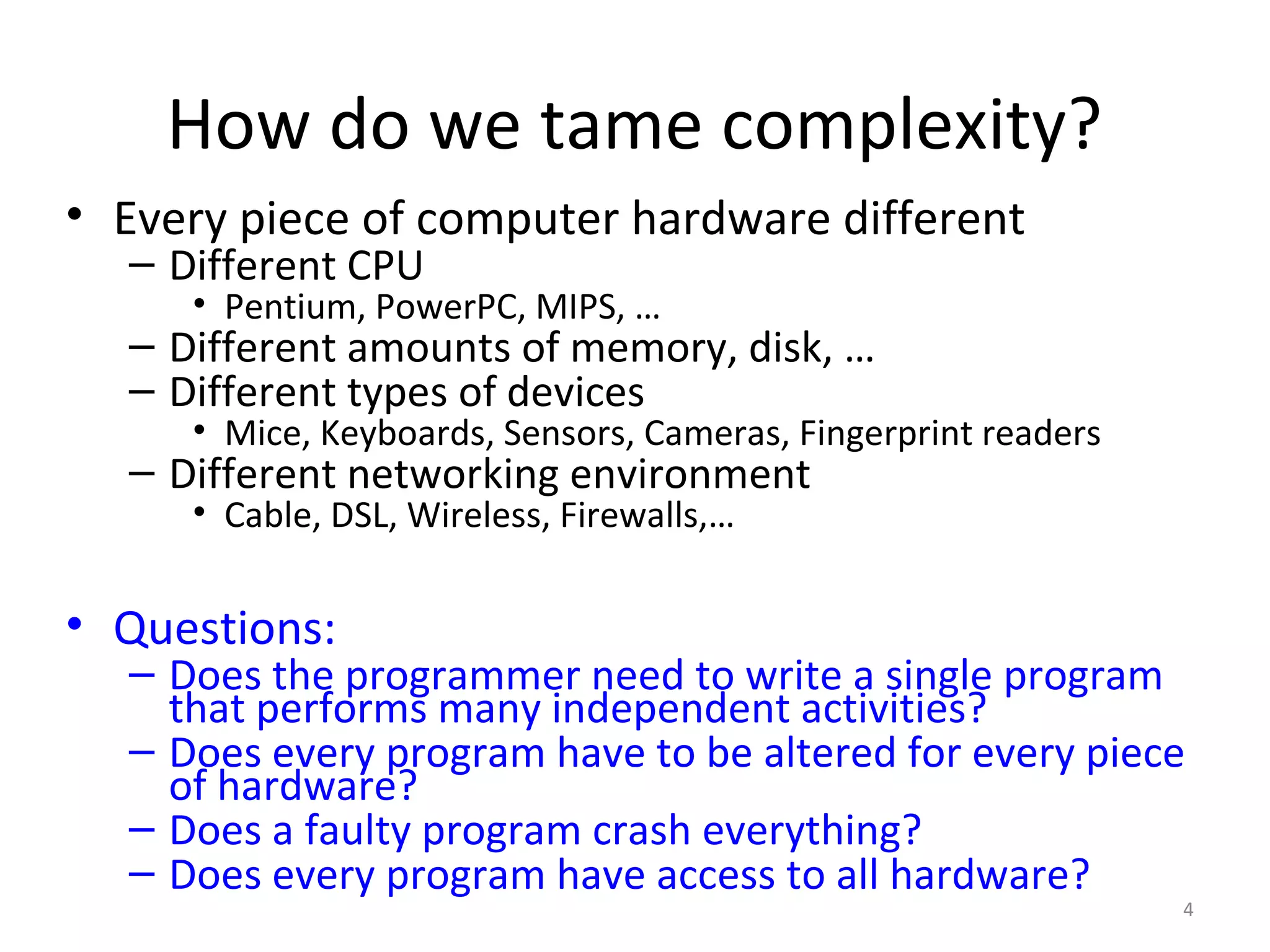 How do we tame complexity?

• Every piece of computer hardware different
– Different CPU
• Pentium, PowerPC, MIPS, …
– Different amounts of memory, disk, …
– Different types of devices
• Mice, Keyboards, Sensors, Cameras, Fingerprint readers
– Different networking environment
• Cable, DSL, Wireless, Firewalls,…

• Questions:
– Does the programmer need to write a single program that performs many independent activities?
– Does every program have to be altered for every piece of hardware?
– Does a faulty program crash everything?
– Does every program have access to all hardware?

4